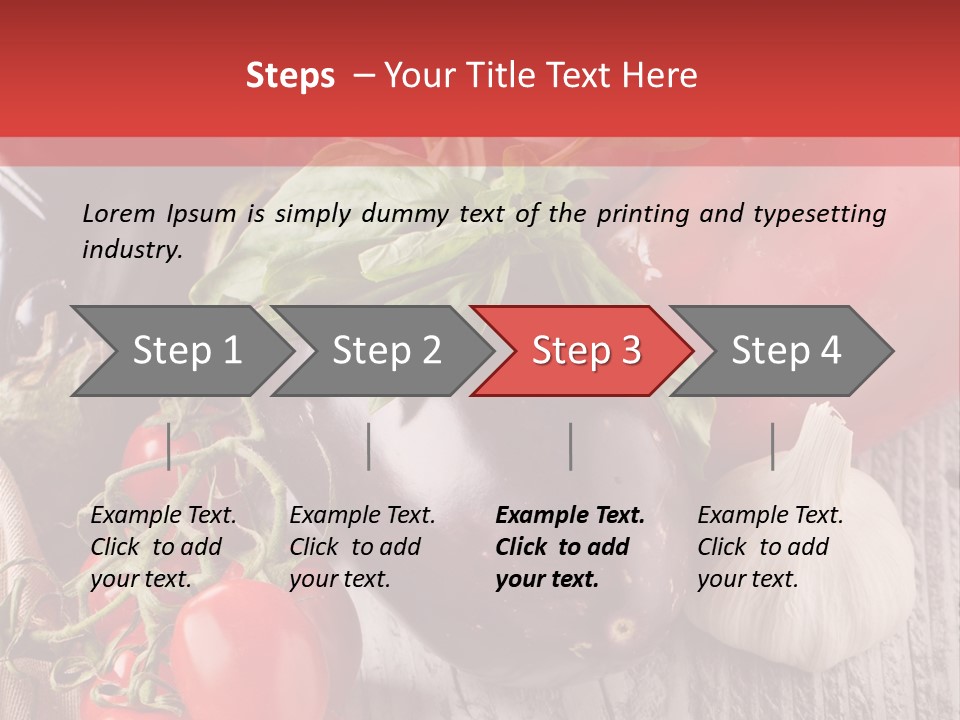 Steps – Your Title Text Here

Lorem Ipsum is simply dummy text of the printing and typesetting industry.

Step 1

Step 2

Step 3

Step 4

Example Text. Click to add your text.

Example Text. Click to add your text.

Example Text. Click to add your text.

Example Text. Click to add your text.